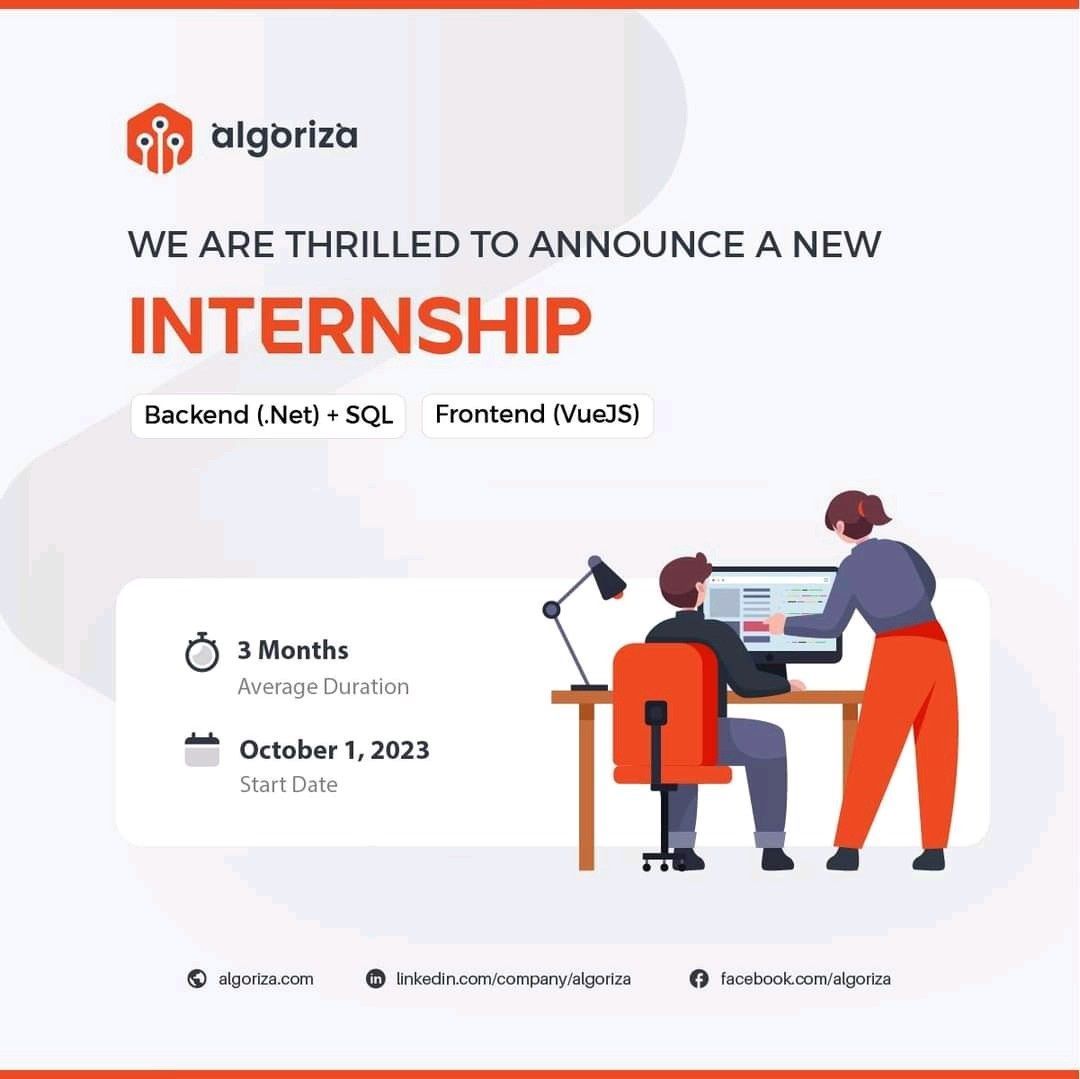 algoriza

WE ARE THRILLED TO ANNOUNCE A NEW

INTERNSHIP

Backend (.Net) + SQL

Frontend (VueJS)

3 Months
Average Duration

October 1, 2023
Start Date

algoriza.com

linkedin.com/company/algoriza

facebook.com/algoriza